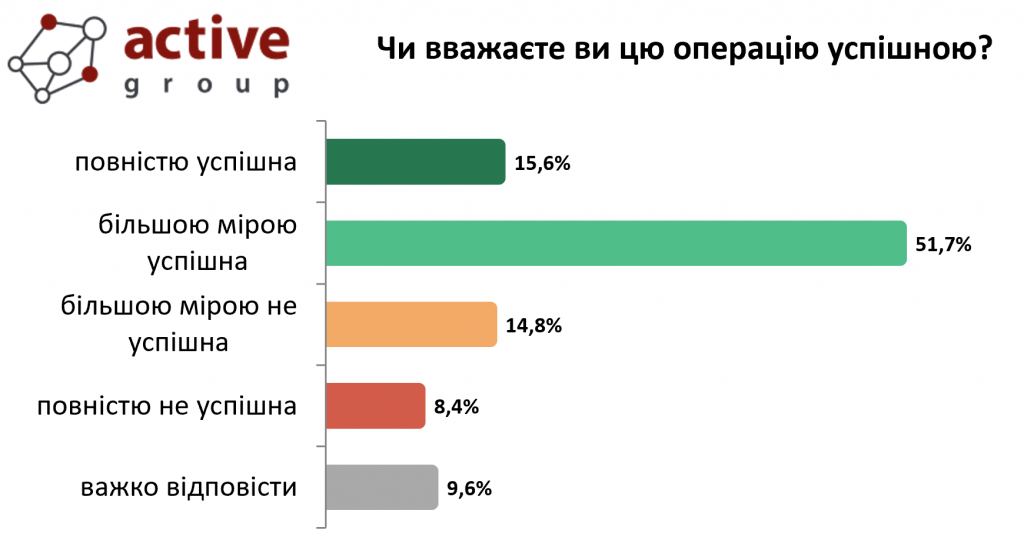 active
group

Чи вважаєте ви цю операцію успішною?

повністю успішна 15,6%

більшою мірою успішна 51,7%

більшою мірою не успішна 14,8%

повністю не успішна 8,4%

важко відповісти 9,6%